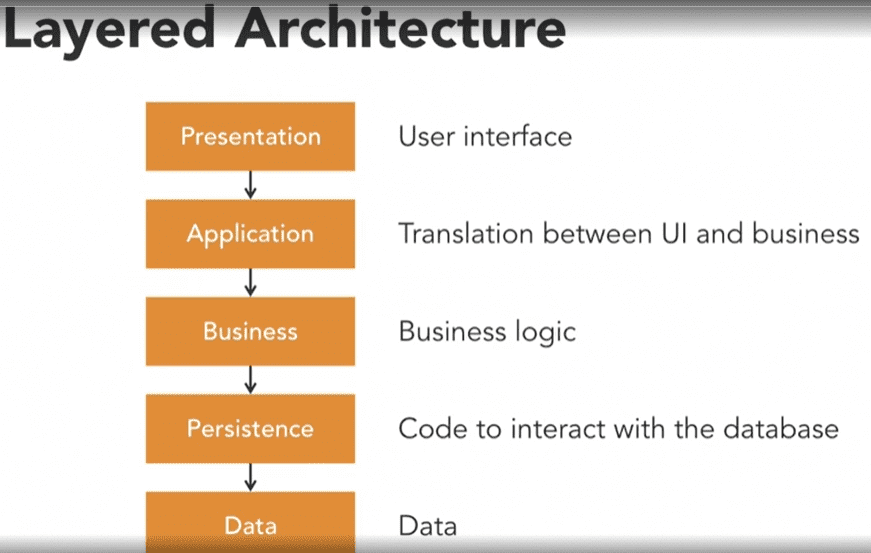 Layered Architecture

Presentation
User interface

Application
Translation between UI and business

Business
Business logic

Persistence
Code to interact with the database

Data
Data